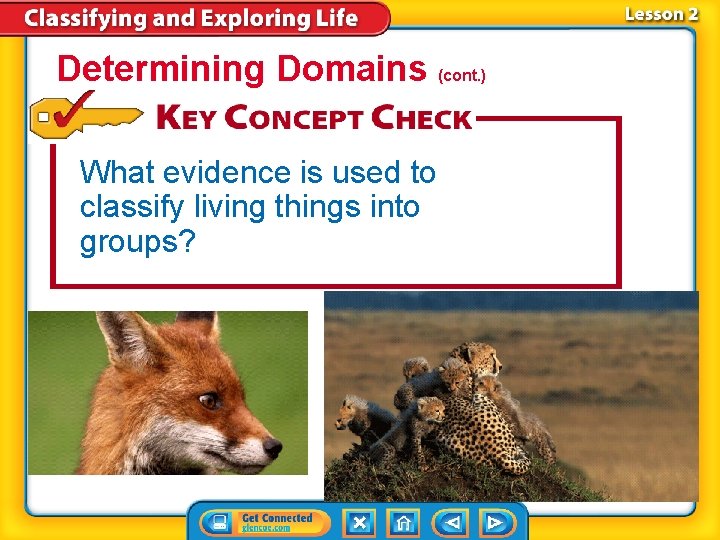 Classifying and Exploring Life

Lesson 2

Determining Domains (cont.)

KEY CONCEPT CHECK

What evidence is used to classify living things into groups?

Get Connected
glencoe.com